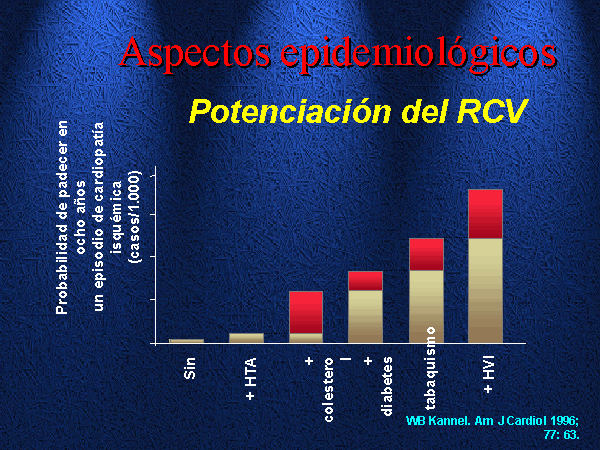 Aspectos epidemiológicos

Potenciación del RCV

Probabilidad de padecer en ocho años un episodio de cardiopatía isquémica (casos/1.000)

Sin

+ HTA

+ colesterol

+ diabetes

tabaquismo

+ HVI

WB Kannel. Am J Cardiol 1996; 77: 63.